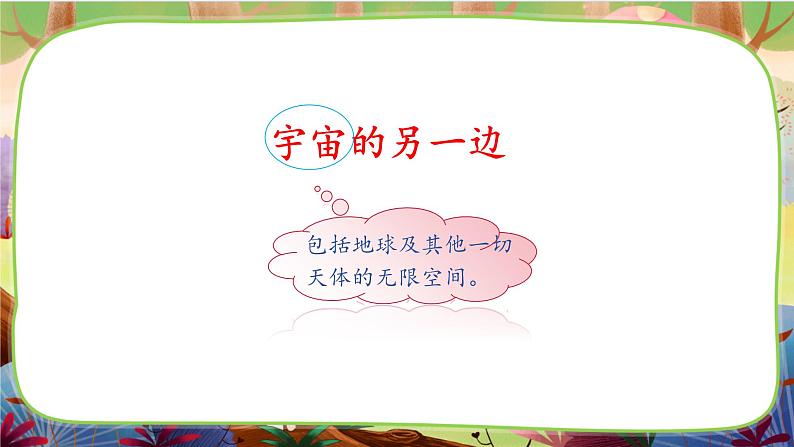 宇宙的另一边

包括地球及其他一切天体的无限空间。